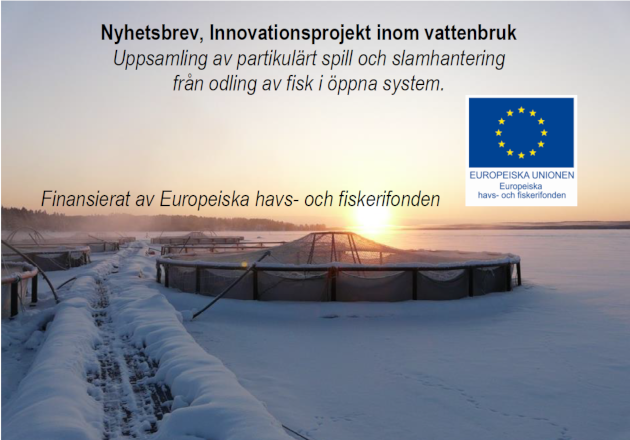 Nyhetsbrev, Innovationsprojekt inom vattenbruk
Uppsamling av partikulärt spill och slamhantering från odling av fisk i öppna system.

EUROPEISKA UNIONEN
Europeiska havs- och fiskerifonden

Finansierat av Europeiska havs- och fiskerifonden